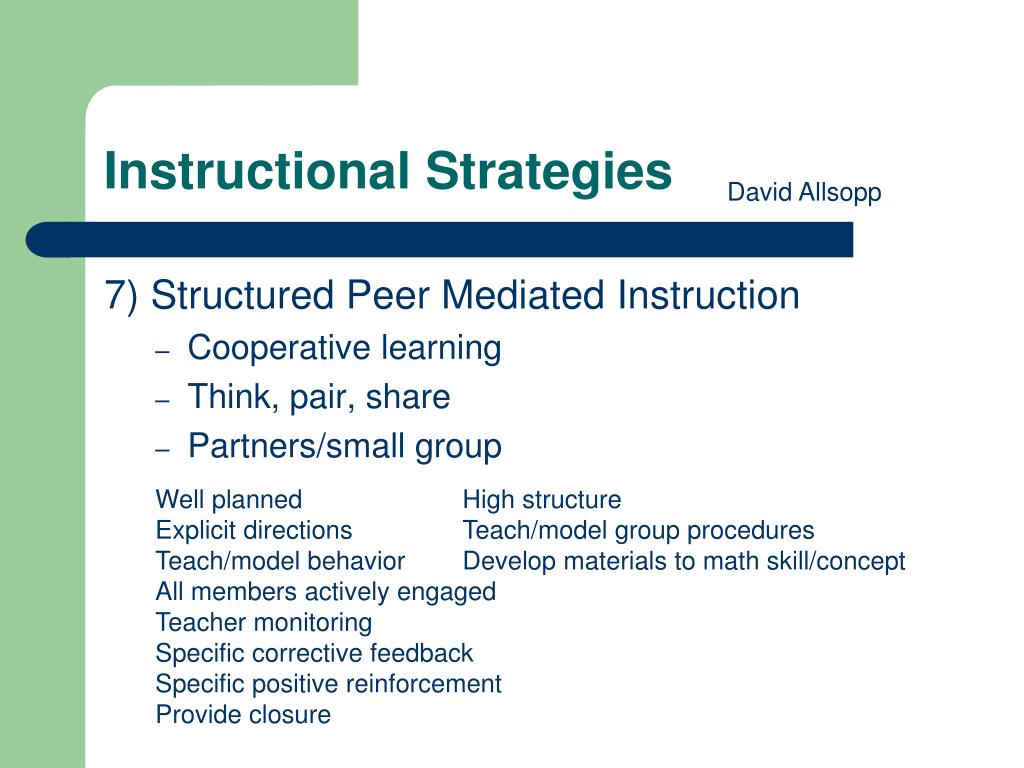 Instructional Strategies

David Allsopp

7) Structured Peer Mediated Instruction
– Cooperative learning
– Think, pair, share
– Partners/small group

Well planned
Explicit directions
Teach/model behavior
All members actively engaged
Teacher monitoring
Specific corrective feedback
Specific positive reinforcement
Provide closure

High structure
Teach/model group procedures
Develop materials to math skill/concept